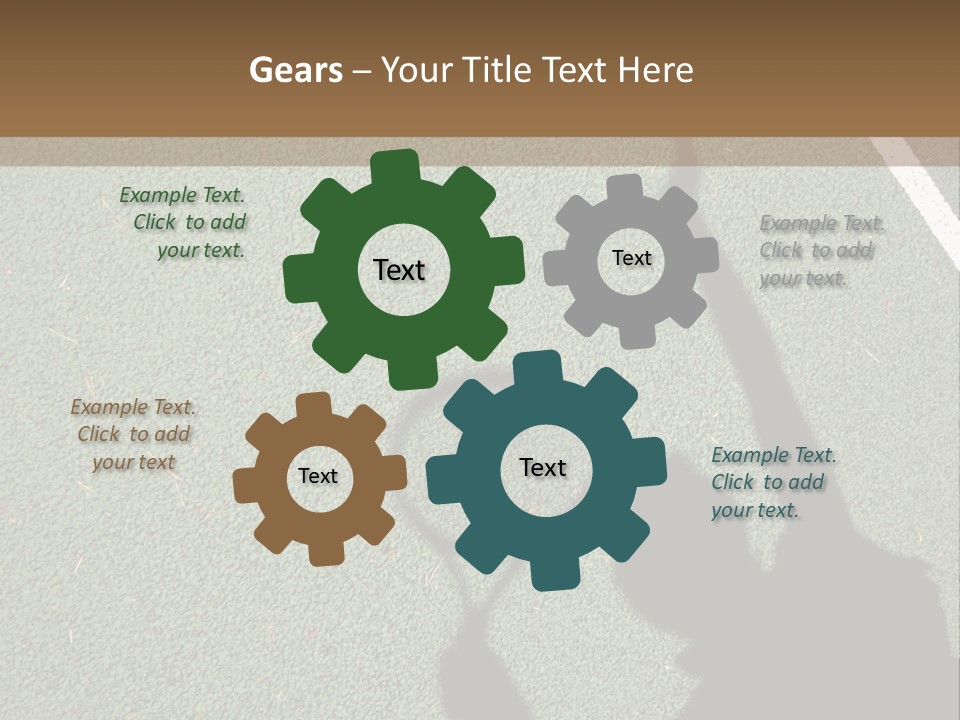 Gears – Your Title Text Here

Example Text. Click to add your text.

Text

Text

Example Text. Click to add your text.

Example Text. Click to add your text

Text

Text

Example Text. Click to add your text.